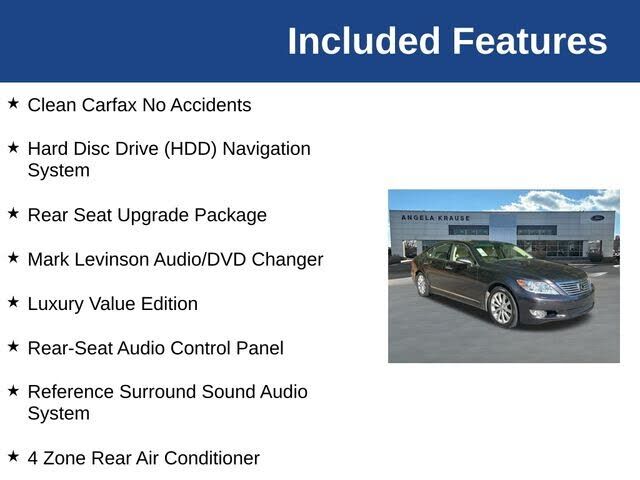 Included Features

★ Clean Carfax No Accidents

★ Hard Disc Drive (HDD) Navigation System

★ Rear Seat Upgrade Package

★ Mark Levinson Audio/DVD Changer

★ Luxury Value Edition

★ Rear-Seat Audio Control Panel

★ Reference Surround Sound Audio System

★ 4 Zone Rear Air Conditioner

ANGELA KRAUSE